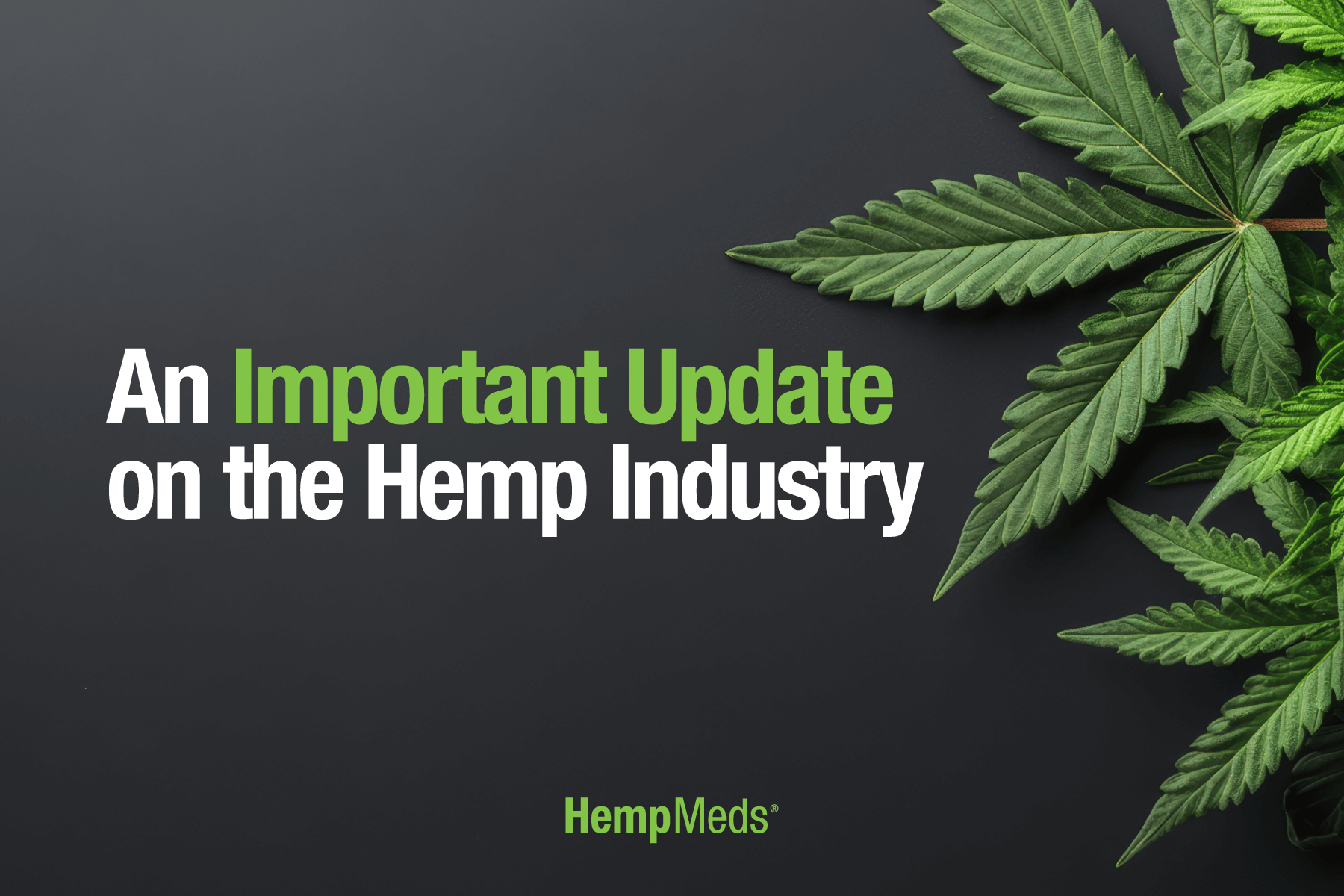 An Important Update on the Hemp Industry

HempMeds®